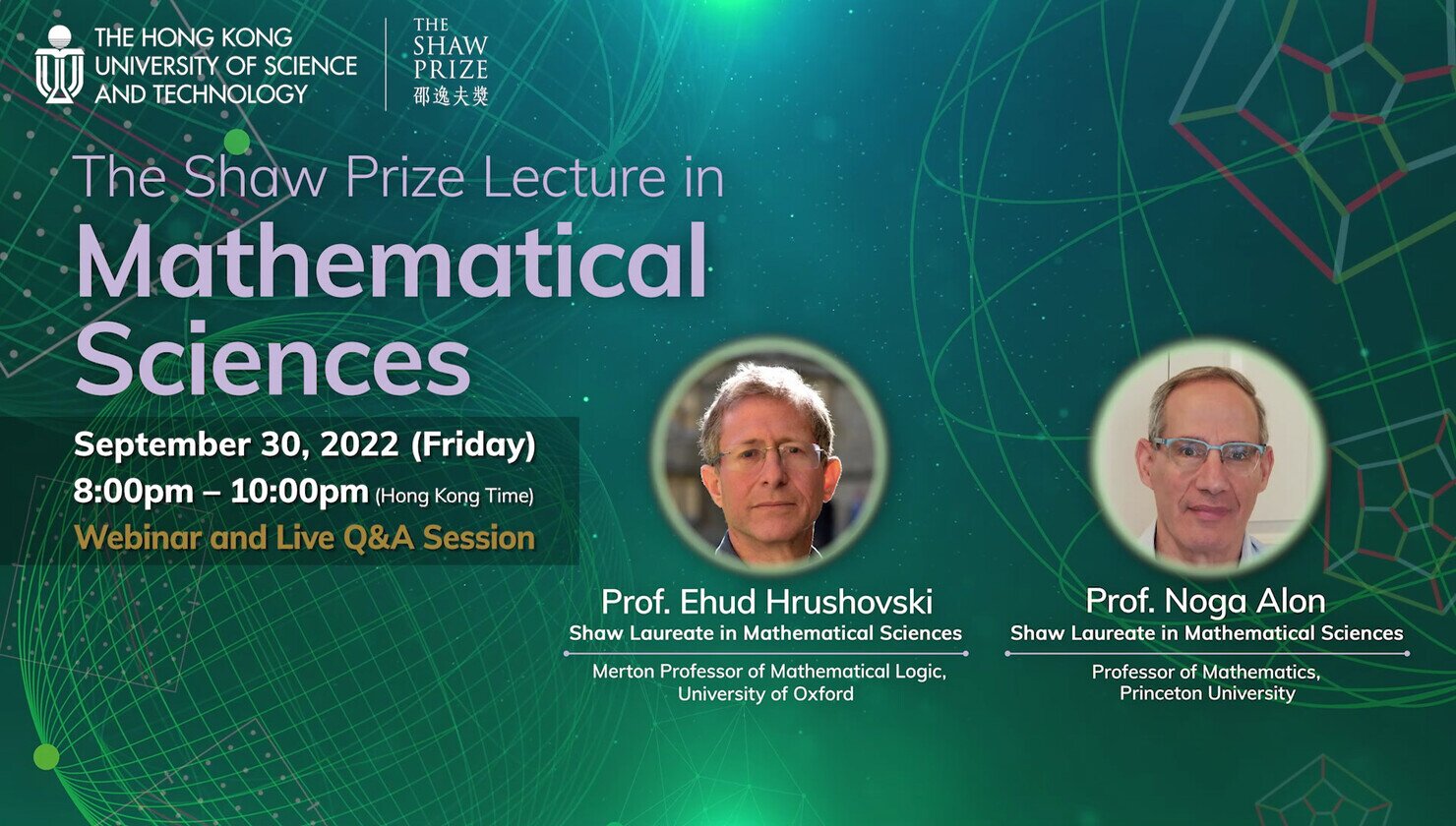 THE HONG KONG UNIVERSITY OF SCIENCE AND TECHNOLOGY

THE SHAW PRIZE 邵逸夫獎

The Shaw Prize Lecture in

Mathematical Sciences

September 30, 2022 (Friday)
8:00pm – 10:00pm (Hong Kong Time)
Webinar and Live Q&A Session

Prof. Ehud Hrushovski
Shaw Laureate in Mathematical Sciences
Merton Professor of Mathematical Logic, University of Oxford

Prof. Noga Alon
Shaw Laureate in Mathematical Sciences
Professor of Mathematics, Princeton University